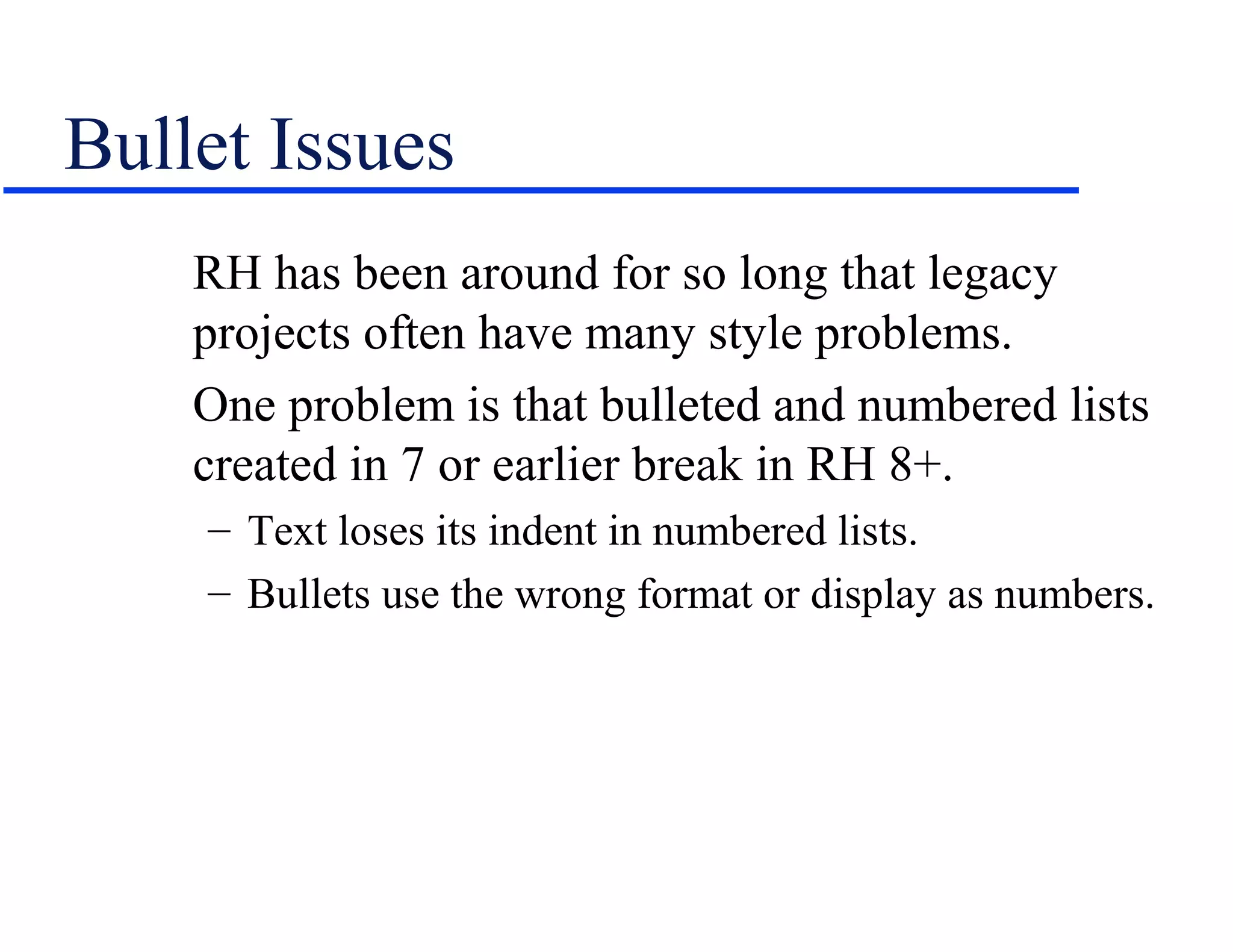 Bullet Issues

RH has been around for so long that legacy projects often have many style problems.

One problem is that bulleted and numbered lists created in 7 or earlier break in RH 8+.

– Text loses its indent in numbered lists.

– Bullets use the wrong format or display as numbers.